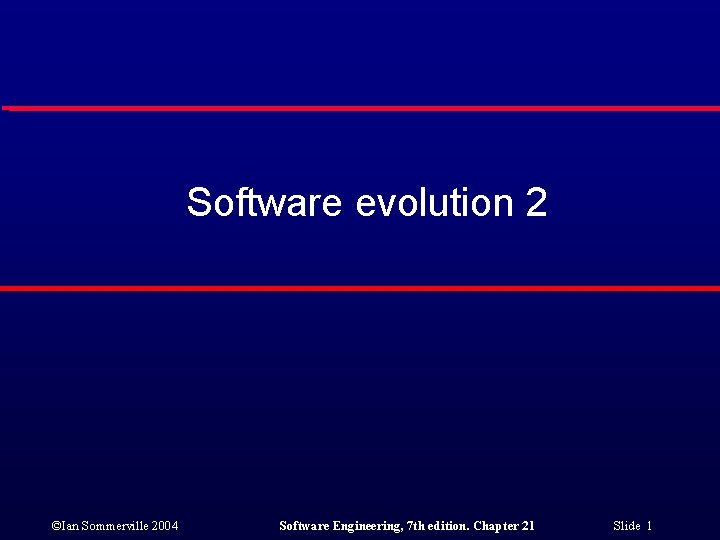 Software evolution 2

©Ian Sommerville 2004

Software Engineering, 7th edition. Chapter 21

Slide 1